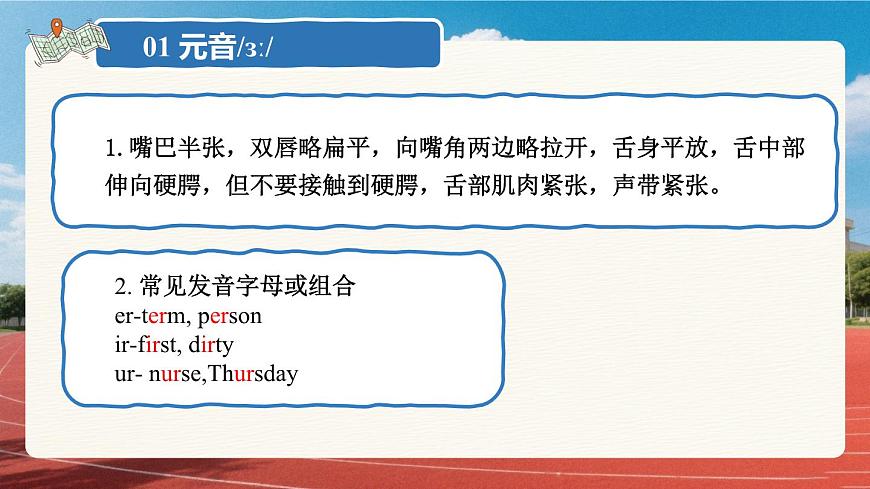 01 元音/ɜː/

1. 嘴巴半张，双唇略扁平，向嘴角两边略拉开，舌身平放，舌中部伸向硬腭，但不要接触到硬腭，舌部肌肉紧张，声带紧张。

2. 常见发音字母或组合
er-term, person
ir-first, dirty
ur- nurse,Thursday